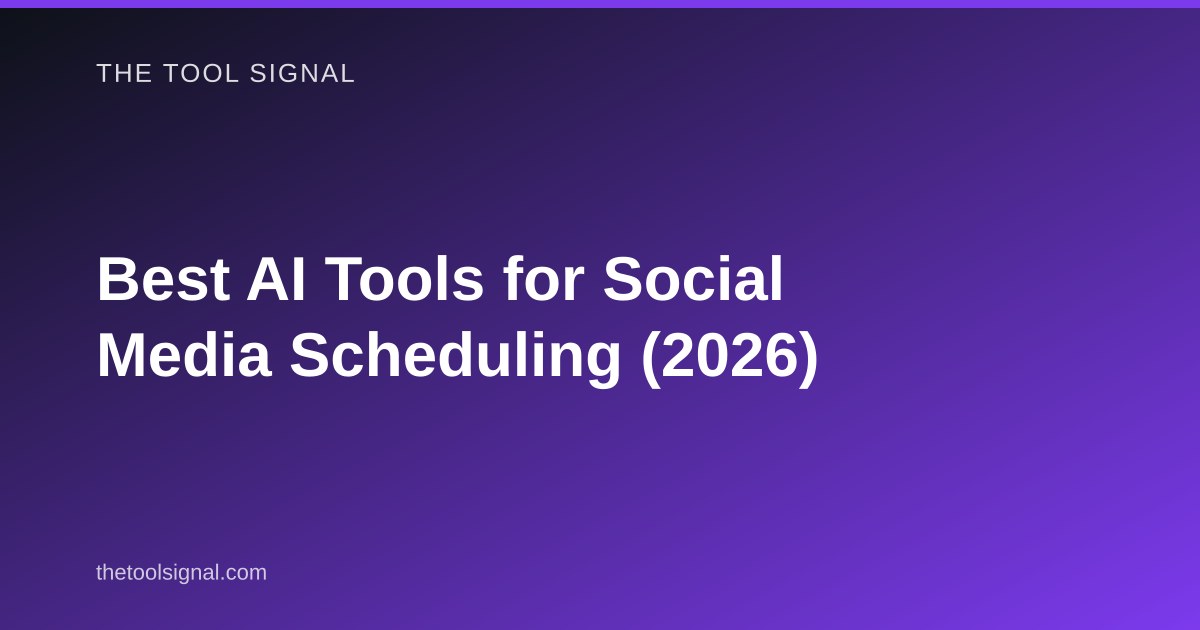 THE TOOL SIGNAL

Best AI Tools for Social Media Scheduling (2026)

thetoolsignal.com